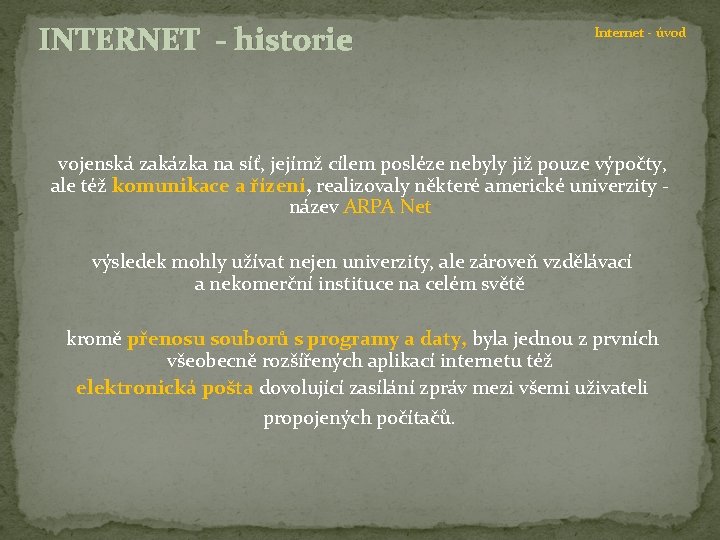 INTERNET - historie

Internet - úvod

vojenská zakázka na síť, jejímž cílem posléze nebyly již pouze výpočty, ale též komunikace a řízení, realizovaly některé americké univerzity - název ARPA Net

výsledek mohly užívat nejen univerzity, ale zároveň vzdělávací a nekomerční instituce na celém světě

kromě přenosu souborů s programy a daty, byla jednou z prvních všeobecně rozšířených aplikací internetu též elektronická pošta dovolující zasílání zpráv mezi všemi uživateli propojených počítačů.